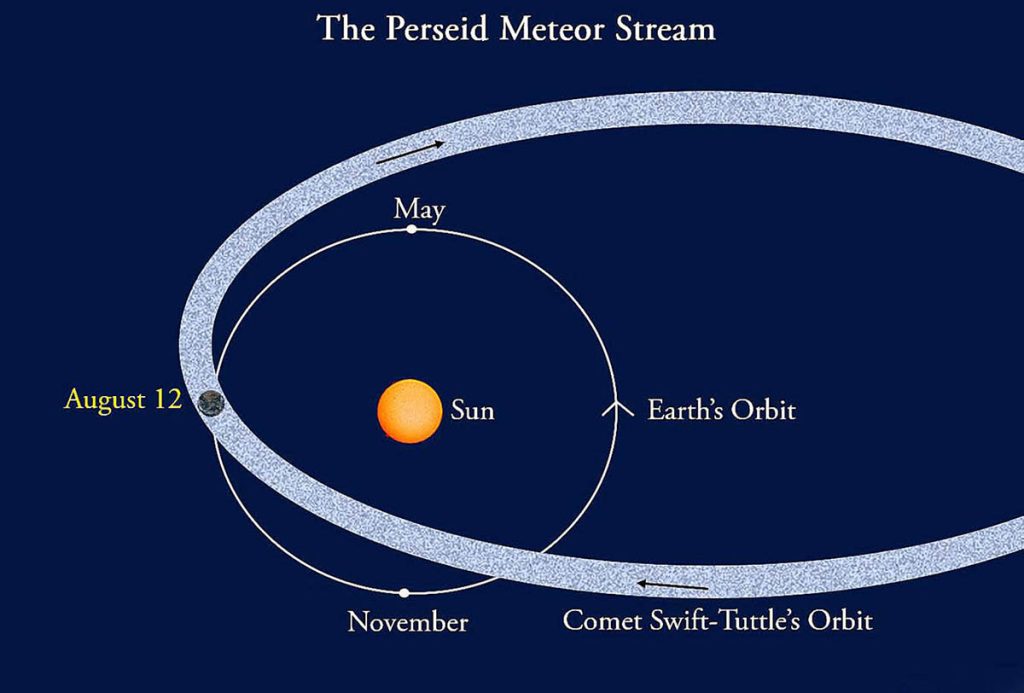 The Perseid Meteor Stream

May

August 12

Sun

Earth's Orbit

November

Comet Swift-Tuttle's Orbit